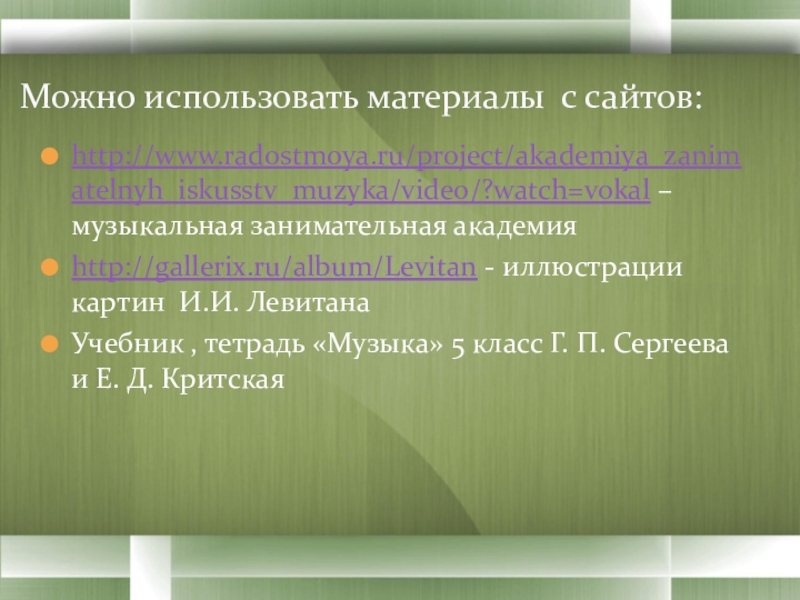 Можно использовать материалы с сайтов:

http://www.radostmoya.ru/project/akademiya_zanimatelnyh_iskusstv_muzyka/video/?watch=vokal – музыкальная занимательная академия

http://gallerix.ru/album/Levitan - иллюстрации картин И.И. Левитана

Учебник , тетрадь «Музыка» 5 класс Г. П. Сергеева и Е. Д. Критская